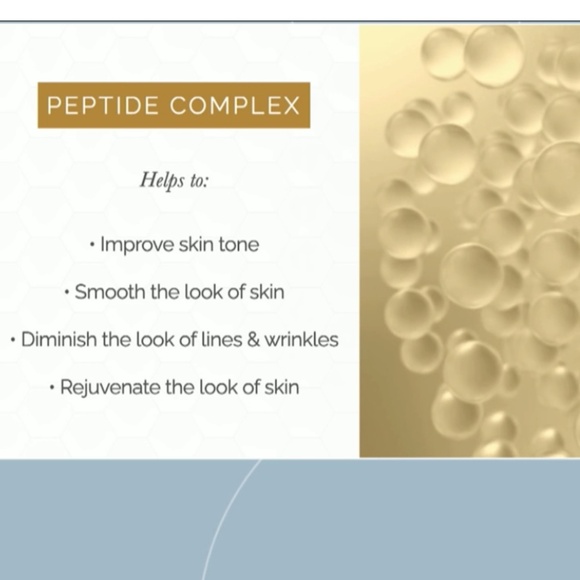 PEPTIDE COMPLEX

Helps to:

• Improve skin tone

• Smooth the look of skin

• Diminish the look of lines & wrinkles

• Rejuvenate the look of skin